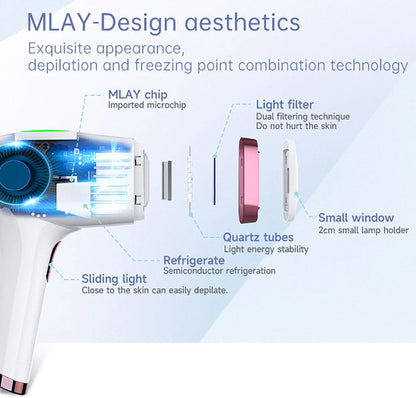 MLAY-Design aesthetics
Exquisite appearance,
depilation and freezing point combination technology

MLAY chip
Imported microchip

Light filter
Dual filtering technique
Do not hurt the skin

Small window
2cm small lamp holder

Quartz tubes
Light energy stability

Refrigerate
Semiconductor refrigeration

Sliding light
Close to the skin can easily depilate.